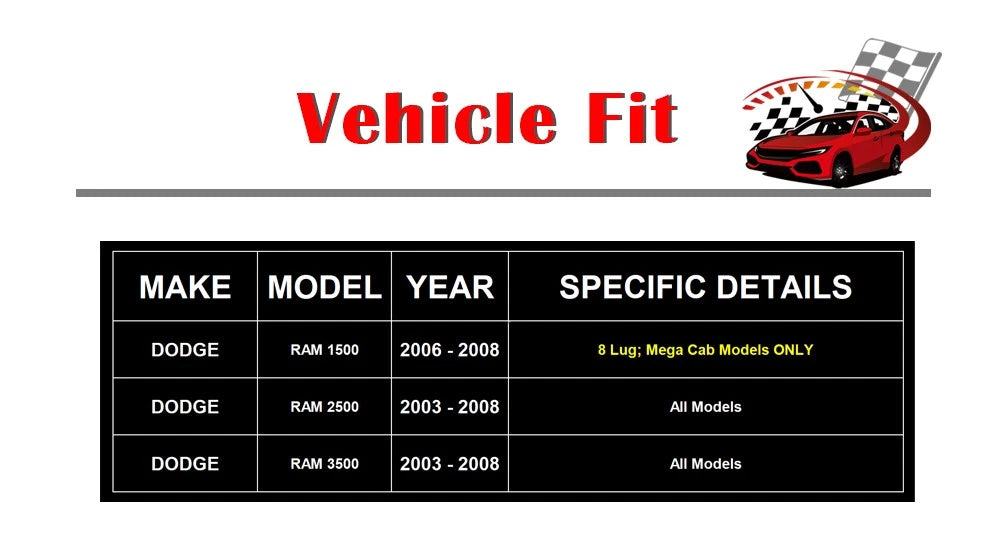 Vehicle Fit

| MAKE | MODEL | YEAR | SPECIFIC DETAILS |
|---|---|---|---|
| DODGE | RAM 1500 | 2006 - 2008 | 8 Lug; Mega Cab Models ONLY |
| DODGE | RAM 2500 | 2003 - 2008 | All Models |
| DODGE | RAM 3500 | 2003 - 2008 | All Models |